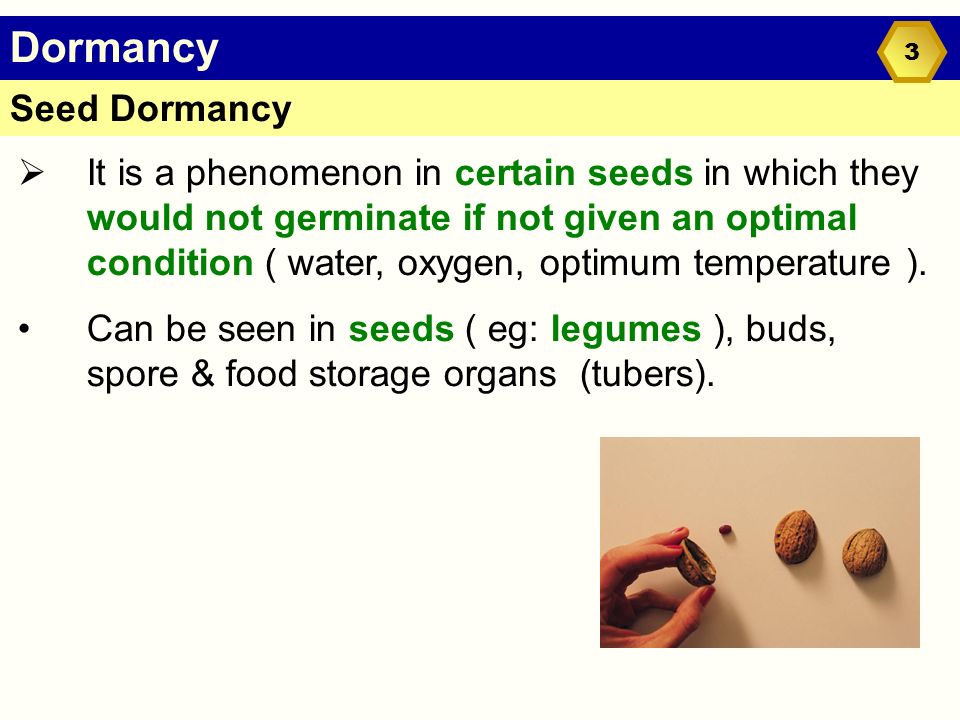 Dormancy

3

Seed Dormancy

➢ It is a phenomenon in certain seeds in which they would not germinate if not given an optimal condition ( water, oxygen, optimum temperature ).

• Can be seen in seeds ( eg: legumes ), buds, spore & food storage organs (tubers).